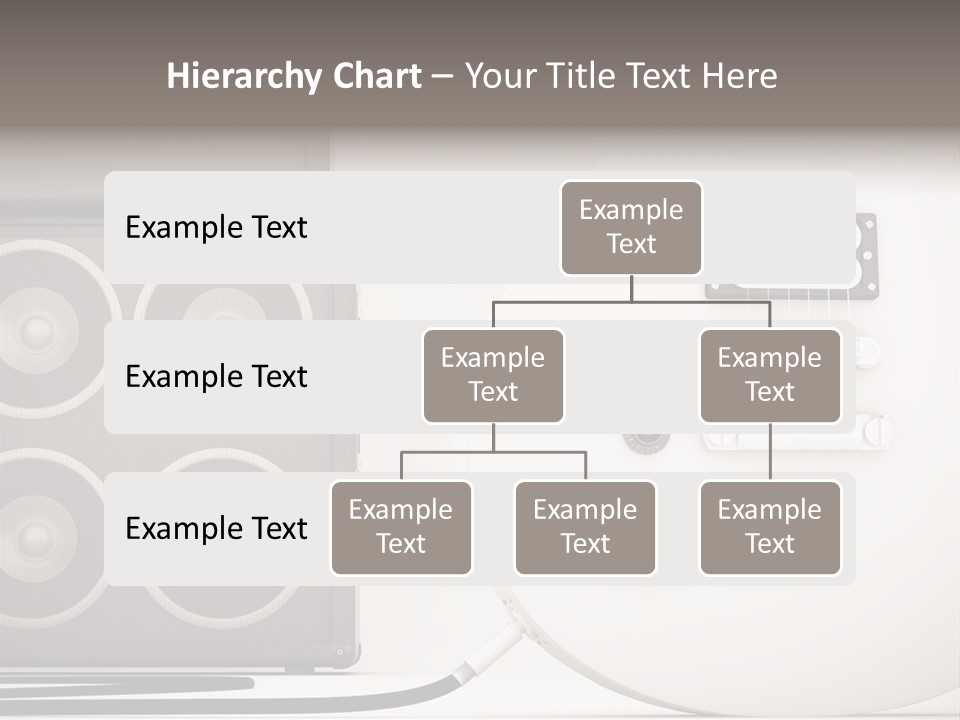 Hierarchy Chart – Your Title Text Here

Example Text

Example Text

Example Text

Example Text

Example Text

Example Text

Example Text

Example Text

Example Text